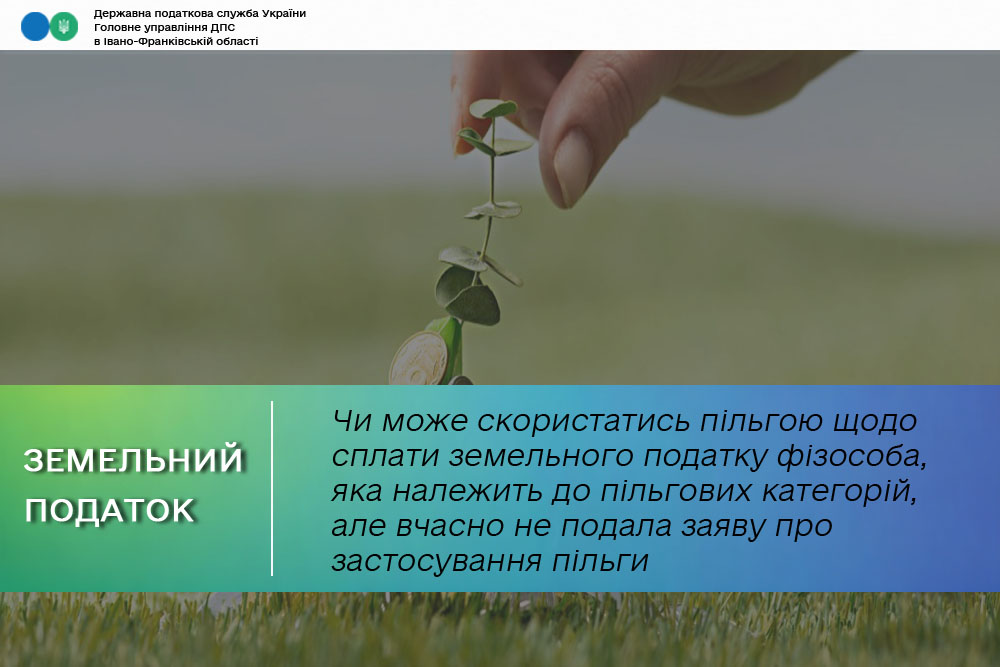 Державна податкова служба України
Головне управління ДПС
в Івано-Франківській області

ЗЕМЕЛЬНИЙ ПОДАТОК

Чи може скористатись пільгою щодо сплати земельного податку фізособа, яка належить до пільгових категорій, але вчасно не подала заяву про застосування пільги